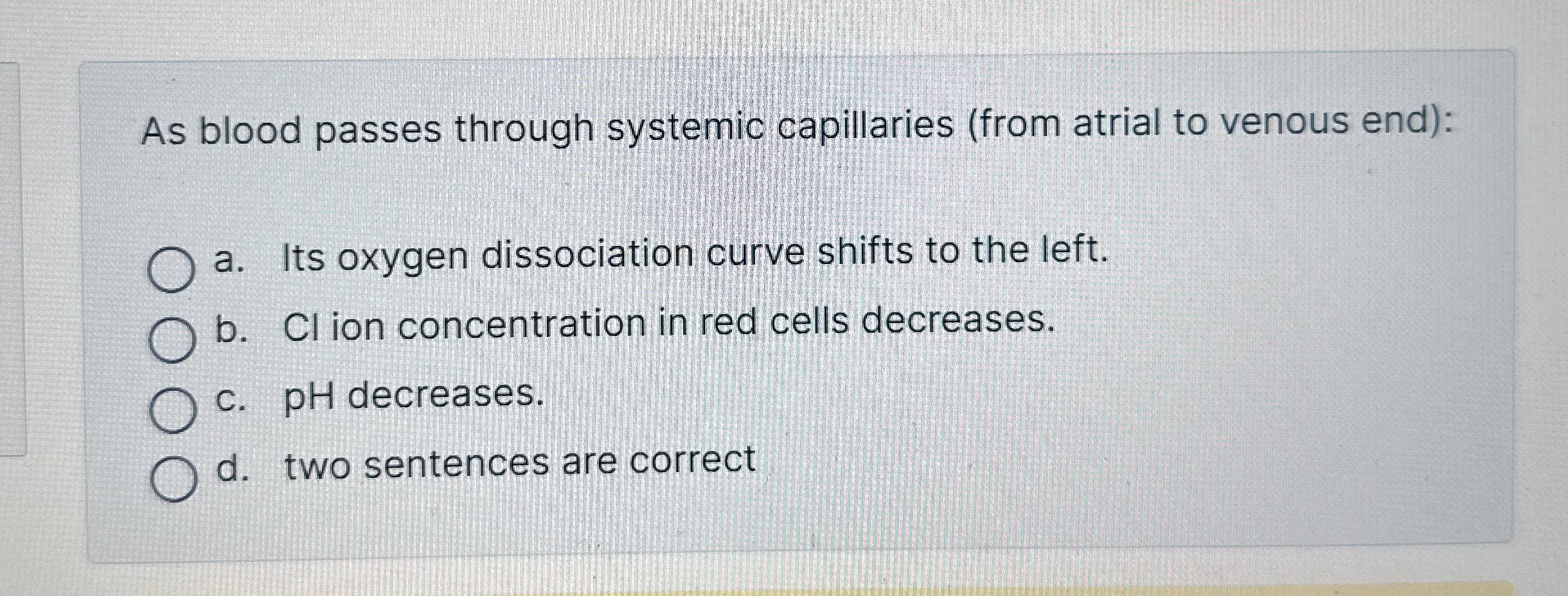 As blood passes through systemic capillaries (from atrial to venous end):

a. Its oxygen dissociation curve shifts to the left.
b. Cl ion concentration in red cells decreases.
c. pH decreases.
d. two sentences are correct